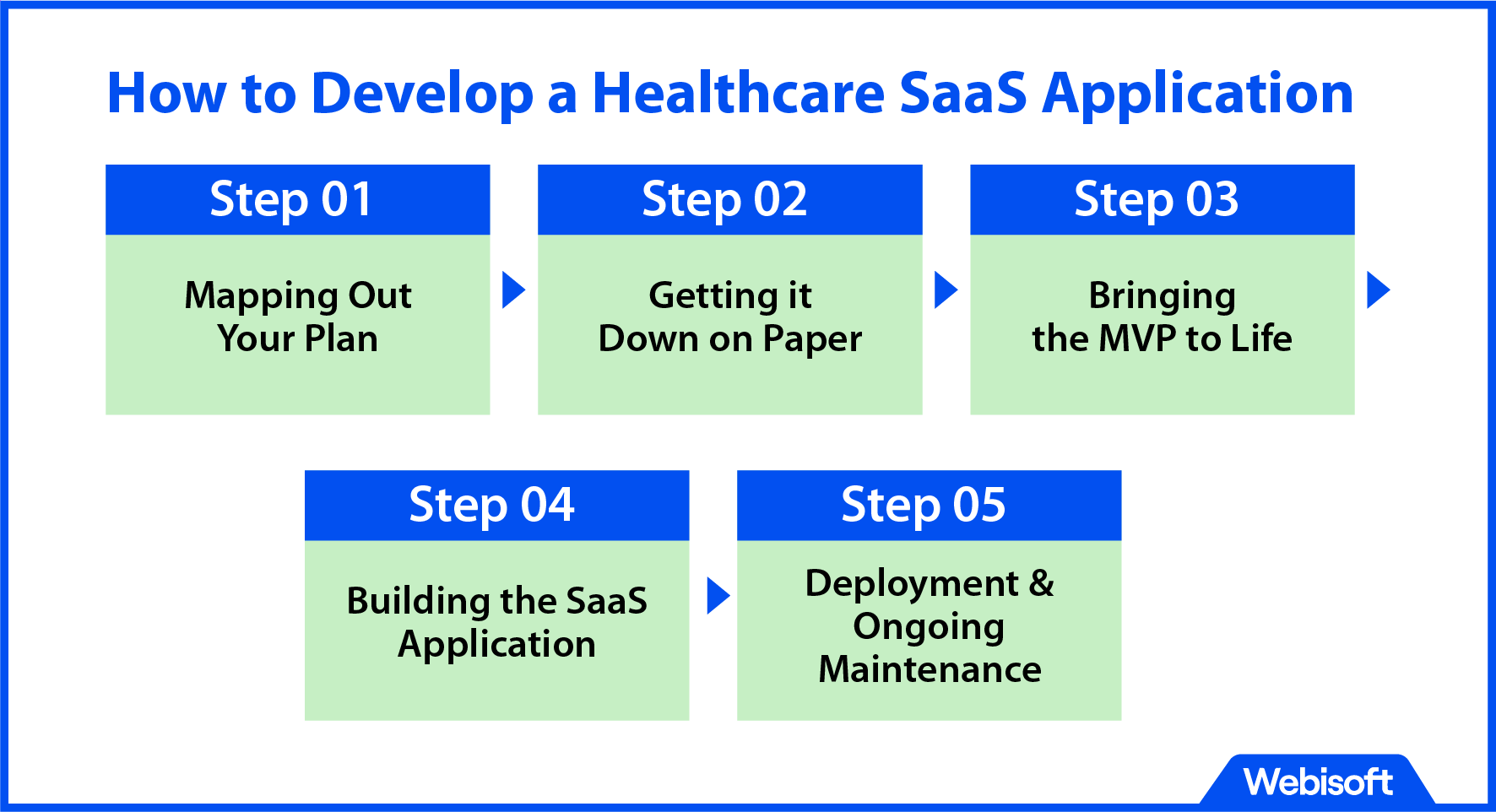 How to Develop a Healthcare SaaS Application

Step 01

Mapping Out Your Plan

Step 02

Getting it Down on Paper

Step 03

Bringing the MVP to Life

Step 04

Building the SaaS Application

Step 05

Deployment & Ongoing Maintenance

Webisoft